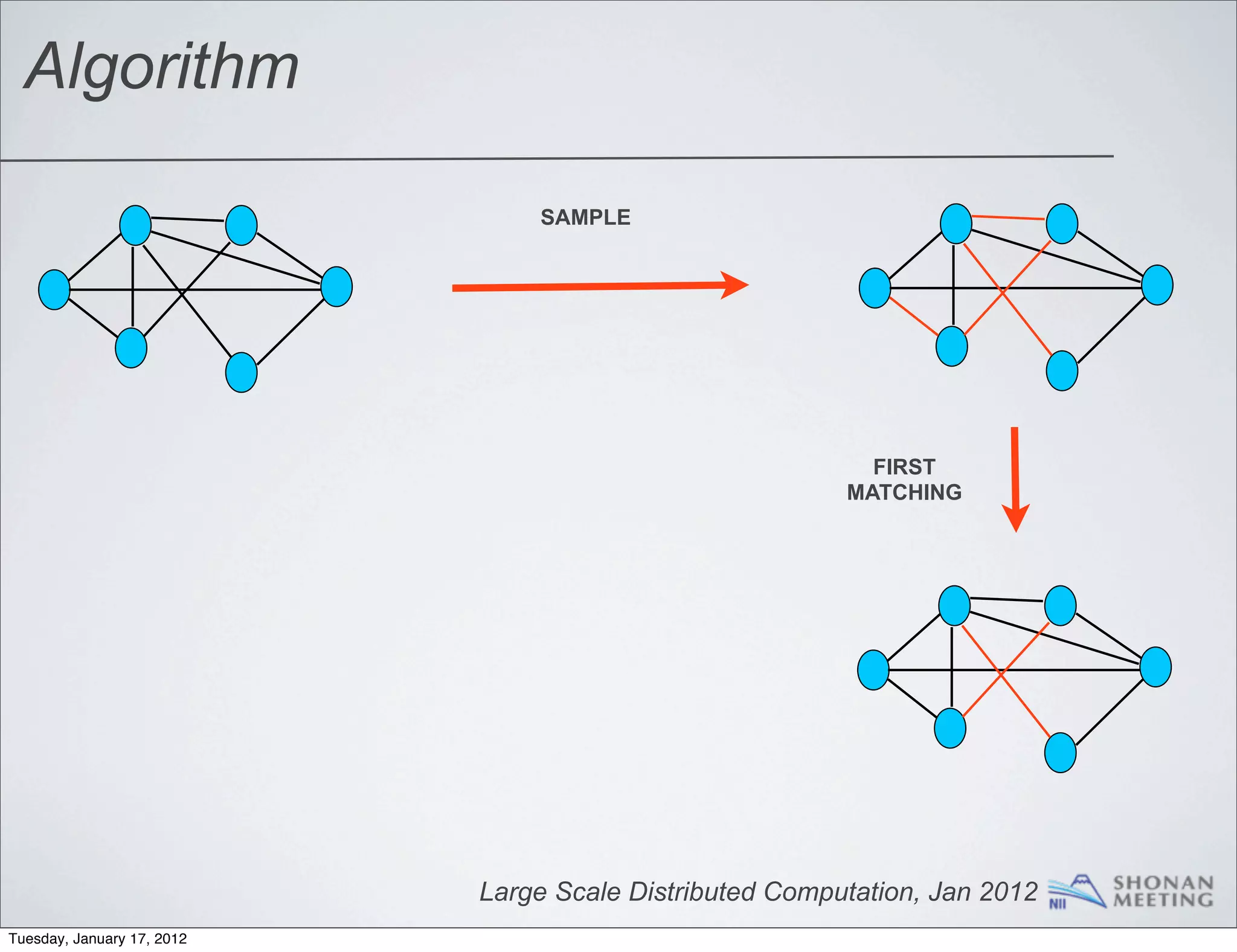 Algorithm

SAMPLE

FIRST MATCHING

Large Scale Distributed Computation, Jan 2012

NII

SHONAN MEETING

Tuesday, January 17, 2012